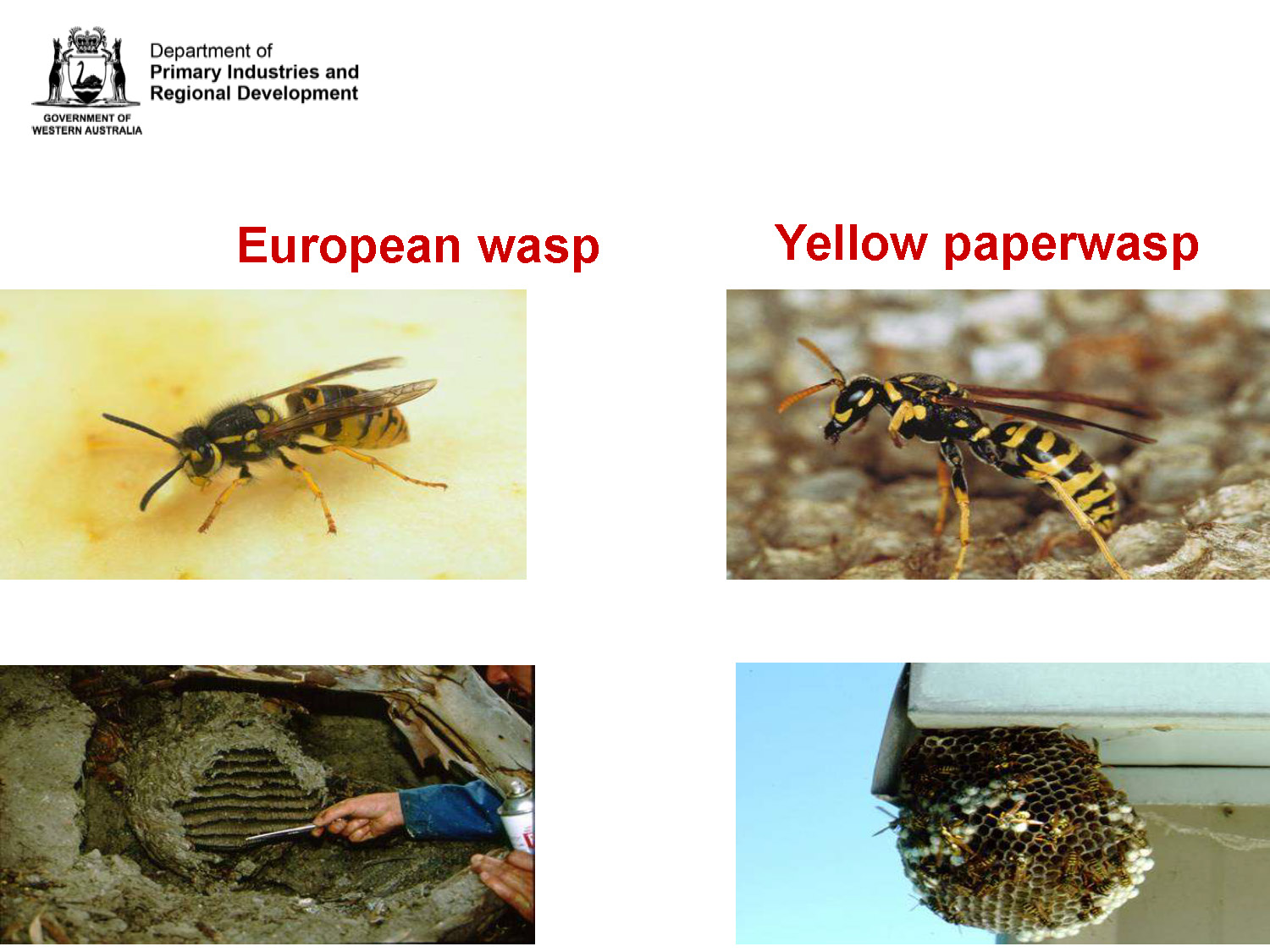 GOVERNMENT OF WESTERN AUSTRALIA

Department of
Primary Industries and
Regional Development

European wasp

Yellow paperwasp